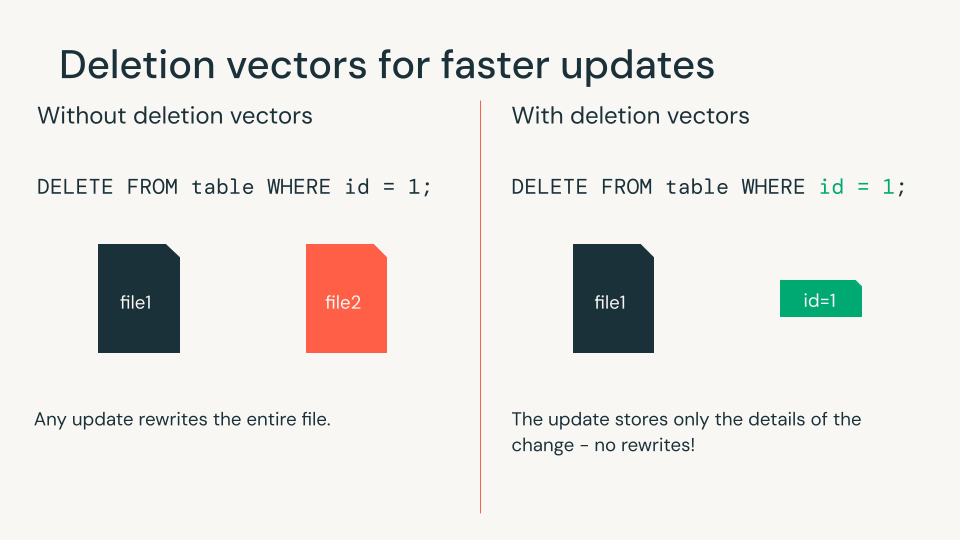 Deletion vectors for faster updates

Without deletion vectors

DELETE FROM table WHERE id = 1;

file1

file2

Any update rewrites the entire file.

With deletion vectors

DELETE FROM table WHERE id = 1;

file1

id=1

The update stores only the details of the change - no rewrites!